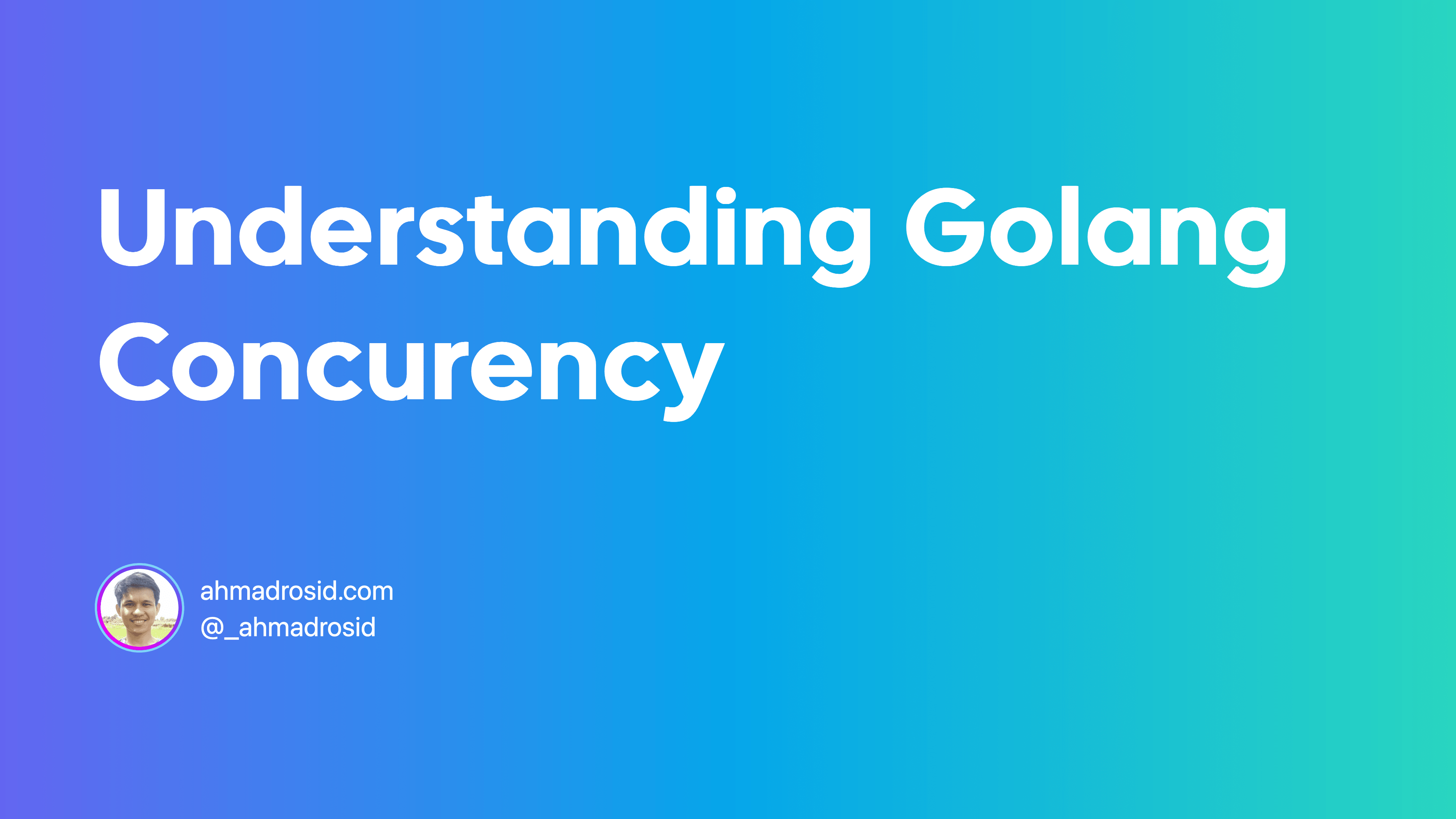 Understanding Golang Concurency

ahmadrosid.com
@_ahmadrosid